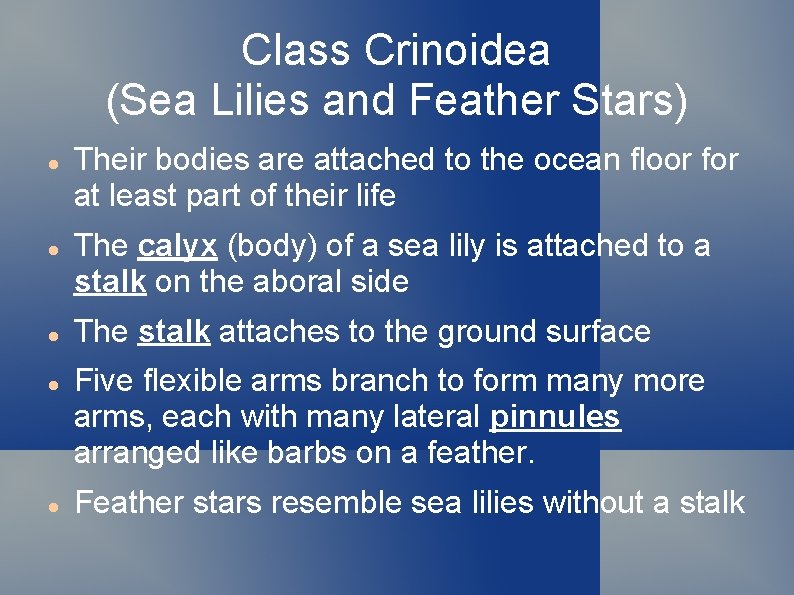 Class Crinoidea
(Sea Lilies and Feather Stars)

- Their bodies are attached to the ocean floor for at least part of their life
- The calyx (body) of a sea lily is attached to a stalk on the aboral side
- The stalk attaches to the ground surface
- Five flexible arms branch to form many more arms, each with many lateral pinnules arranged like barbs on a feather.
- Feather stars resemble sea lilies without a stalk